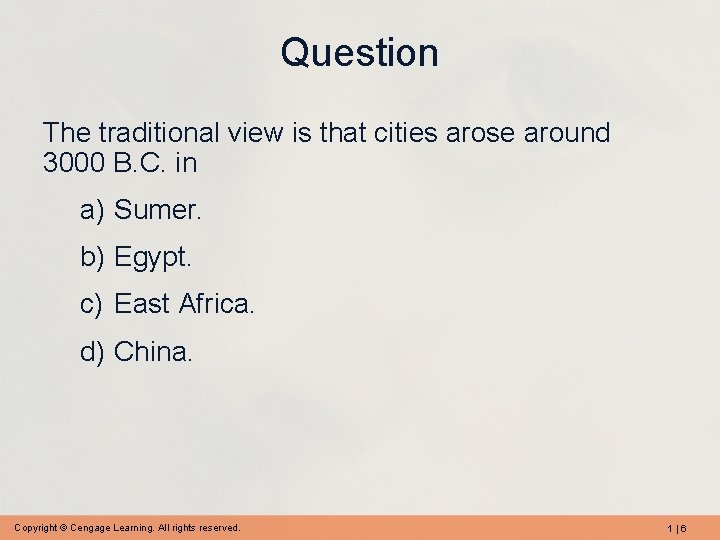 Question

The traditional view is that cities arose around 3000 B.C. in

a) Sumer.

b) Egypt.

c) East Africa.

d) China.

Copyright © Cengage Learning. All rights reserved.

1 | 6